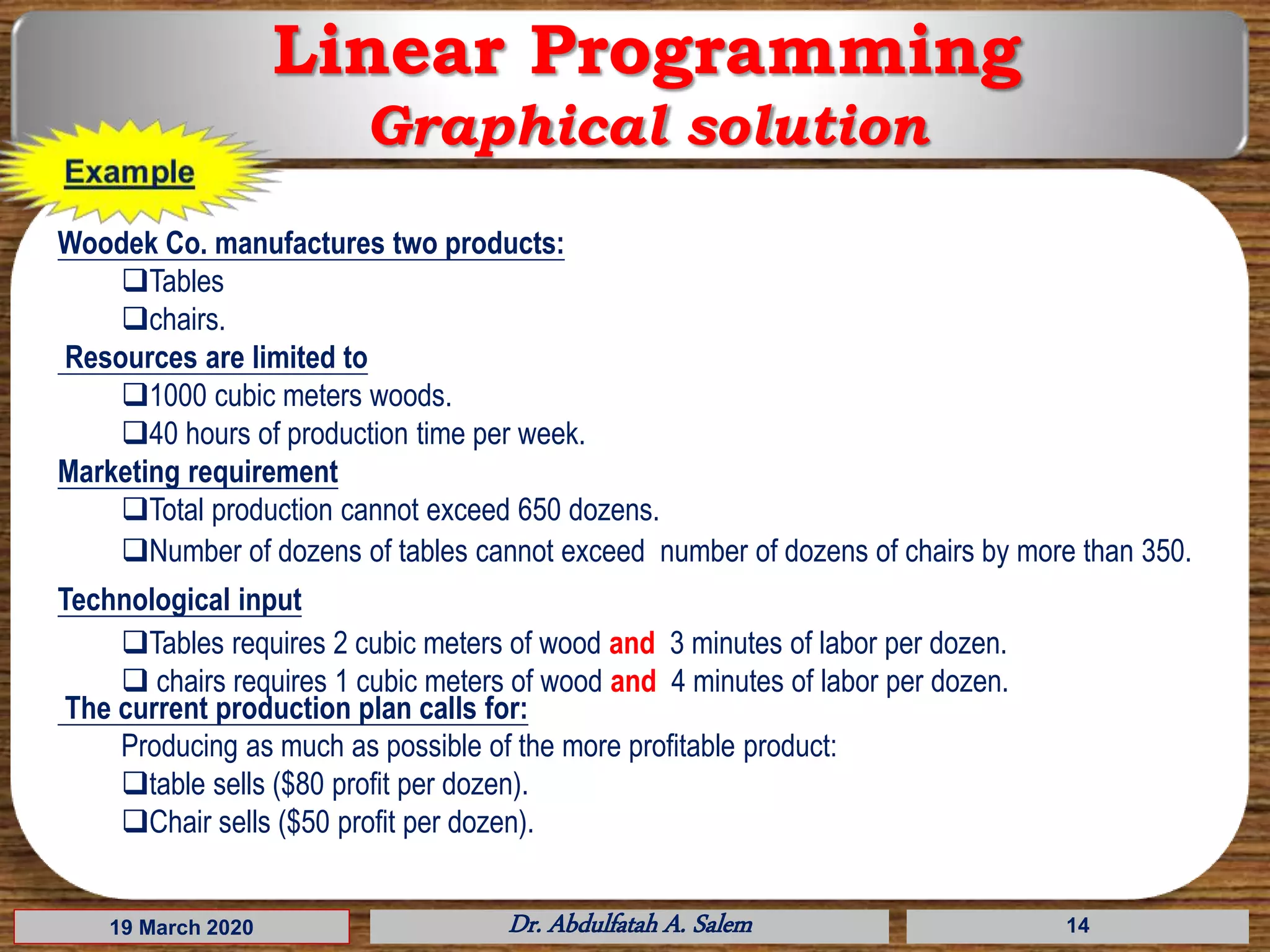 Linear Programming
Graphical solution

Example

Woodek Co. manufactures two products:
❑Tables
❑chairs.

Resources are limited to
❑1000 cubic meters woods.
❑40 hours of production time per week.

Marketing requirement
❑Total production cannot exceed 650 dozens.
❑Number of dozens of tables cannot exceed number of dozens of chairs by more than 350.

Technological input
❑Tables requires 2 cubic meters of wood and 3 minutes of labor per dozen.
❑ chairs requires 1 cubic meters of wood and 4 minutes of labor per dozen.

The current production plan calls for:
Producing as much as possible of the more profitable product:
❑table sells (\$80 profit per dozen).
❑Chair sells (\$50 profit per dozen).

19 March 2020
Dr. Abdulfatah A. Salem
14